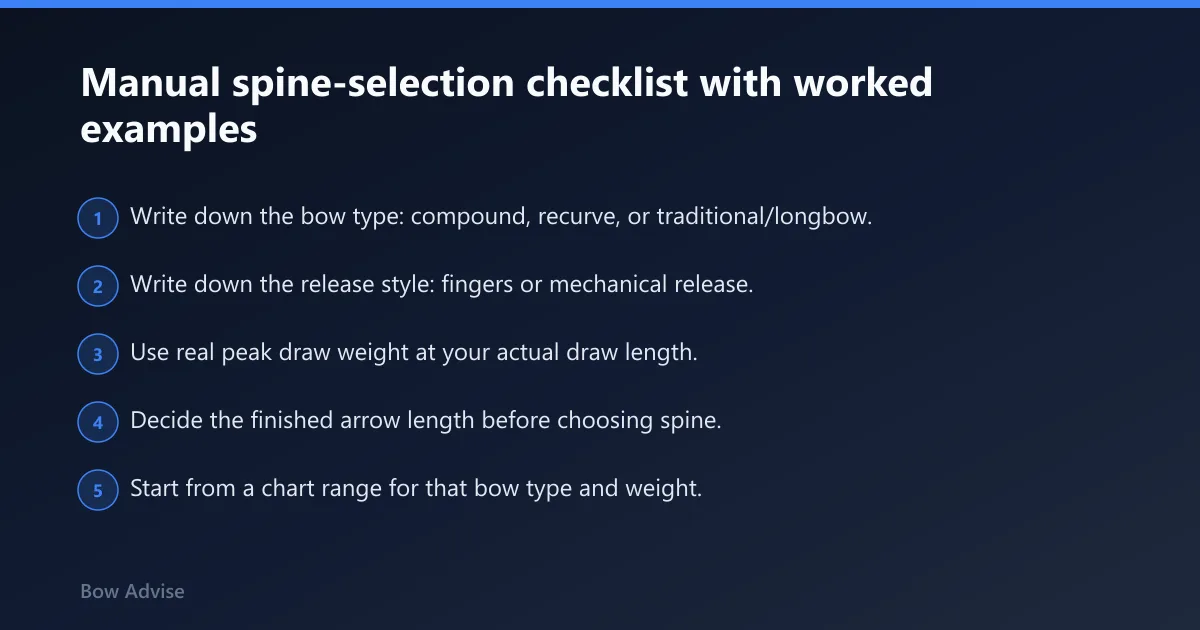 Manual spine-selection checklist with worked examples

1 Write down the bow type: compound, recurve, or traditional/longbow.

2 Write down the release style: fingers or mechanical release.

3 Use real peak draw weight at your actual draw length.

4 Decide the finished arrow length before choosing spine.

5 Start from a chart range for that bow type and weight.

Bow Advise